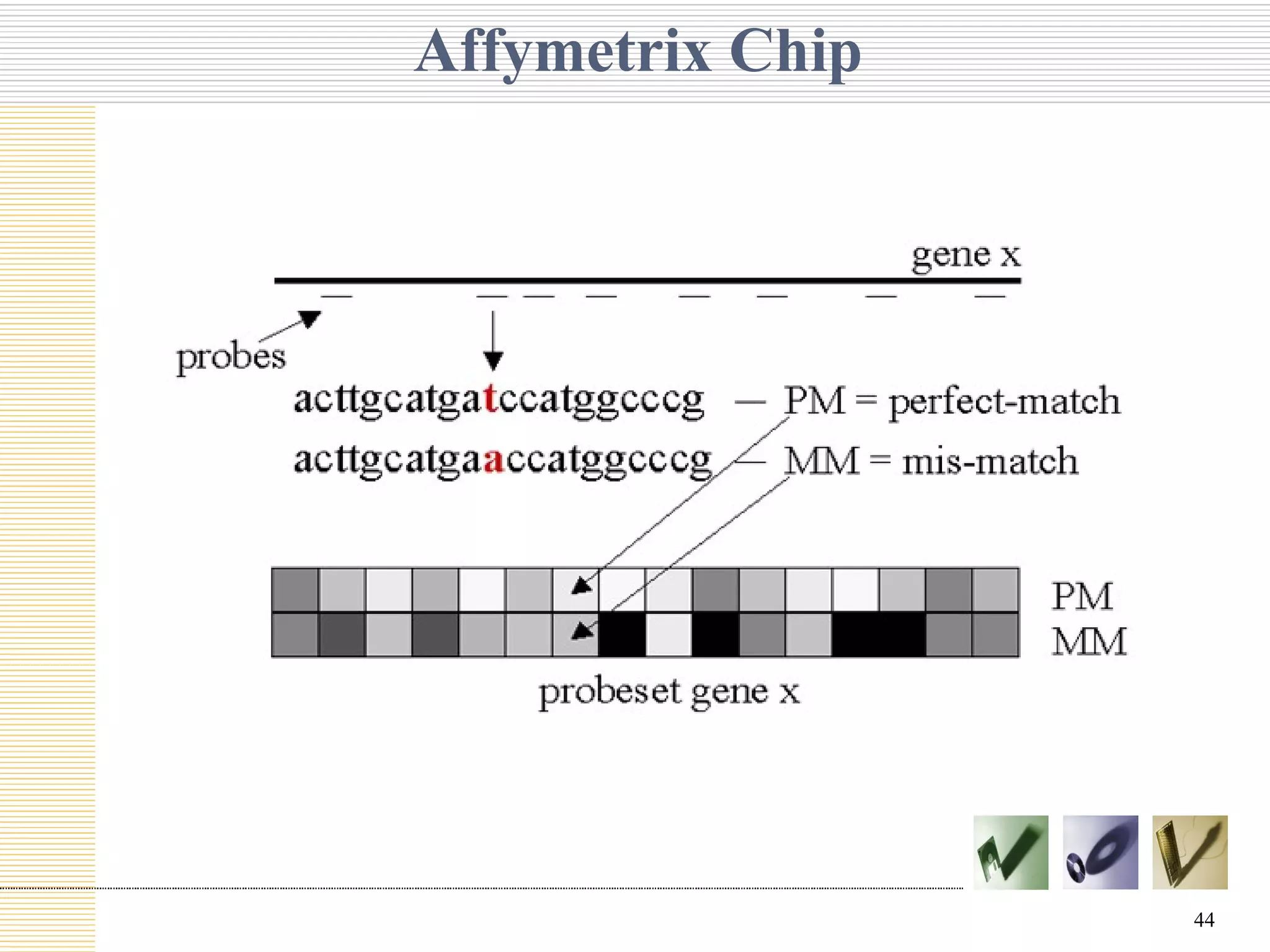 Affymetrix Chip

gene x

probes

acttgcatgatccatggcccg — PM = perfect-match

acttgcatgaaccatggcccg — MM = mis-match

PM
MM

probeset gene x

44